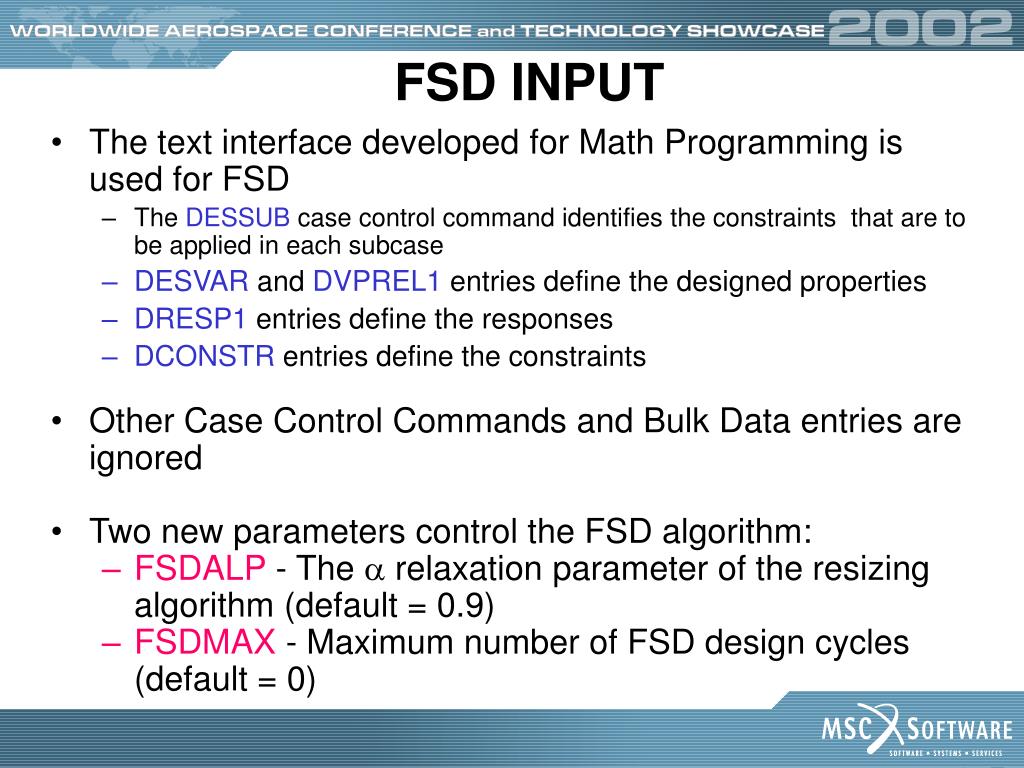 WORLDWIDE AEROSPACE CONFERENCE and TECHNOLOGY SHOWCASE 2002

FSD INPUT

• The text interface developed for Math Programming is used for FSD
– The DESSUB case control command identifies the constraints that are to be applied in each subcase
– DESVAR and DVPREL1 entries define the designed properties
– DRESP1 entries define the responses
– DCONSTR entries define the constraints

• Other Case Control Commands and Bulk Data entries are ignored

• Two new parameters control the FSD algorithm:
– FSDALP - The $\alpha$ relaxation parameter of the resizing algorithm (default = 0.9)
– FSDMAX - Maximum number of FSD design cycles (default = 0)

MSC SOFTWARE
SOFTWARE • SYSTEMS • SERVICES